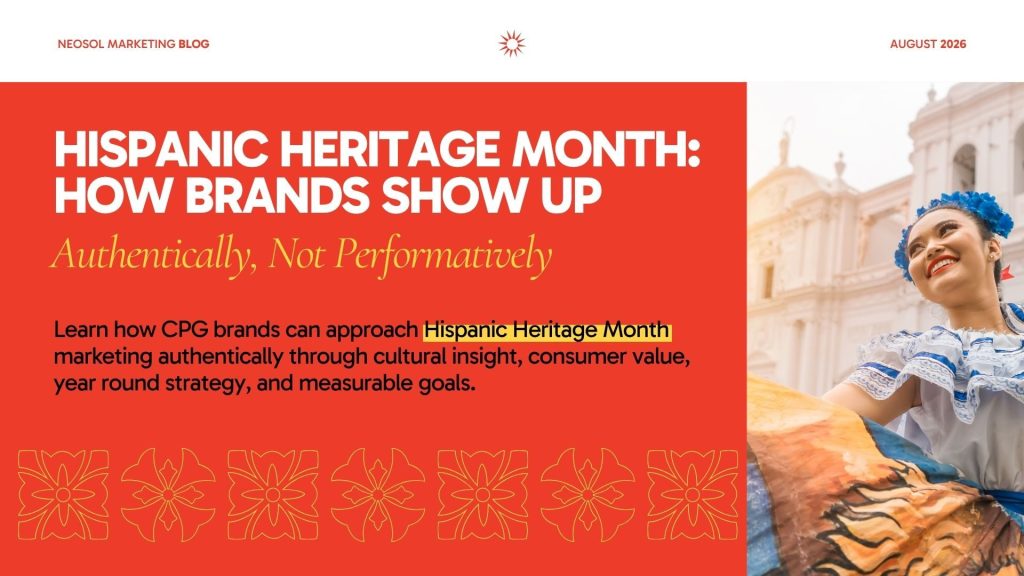 NEOSOL MARKETING BLOG

AUGUST 2026

HISPANIC HERITAGE MONTH: HOW BRANDS SHOW UP

Authentically, Not Performatively

Learn how CPG brands can approach Hispanic Heritage Month marketing authentically through cultural insight, consumer value, year round strategy, and measurable goals.